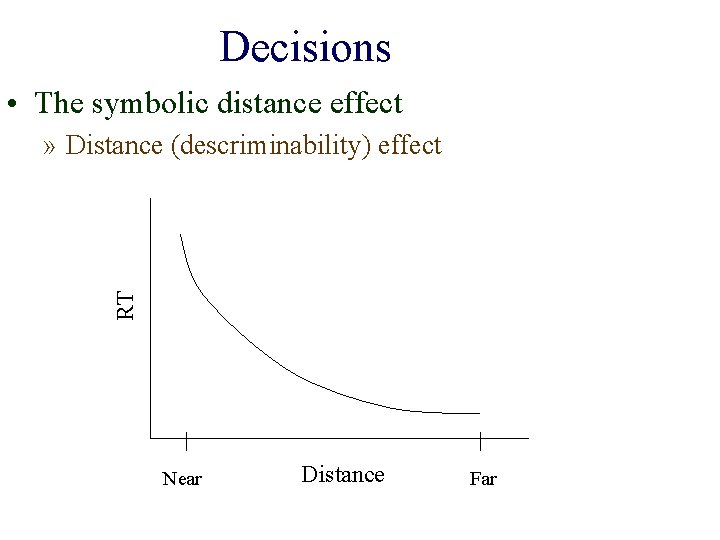 Decisions

• The symbolic distance effect

» Distance (descriminability) effect

RT

Near

Distance

Far